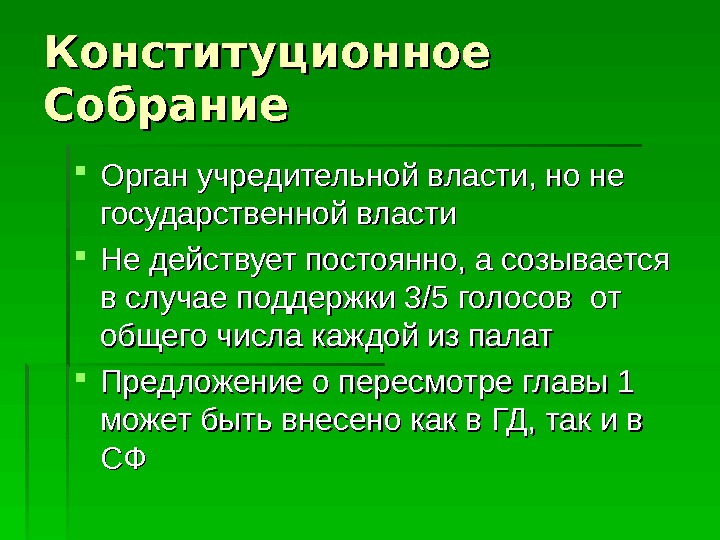 Конституционное Собрание

Орган учредительной власти, но не государственной власти

Не действует постоянно, а созывается в случае поддержки 3/5 голосов от общего числа каждой из палат

Предложение о пересмотре главы 1 может быть внесено как в ГД, так и в СФ